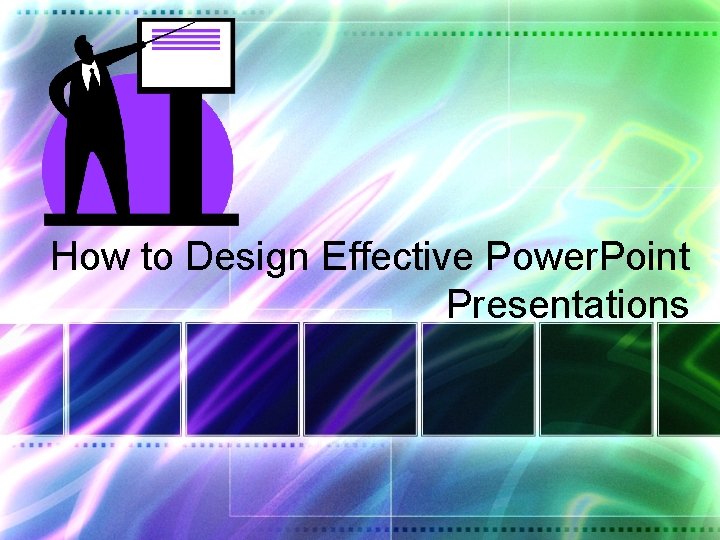 How to Design Effective PowerPoint Presentations